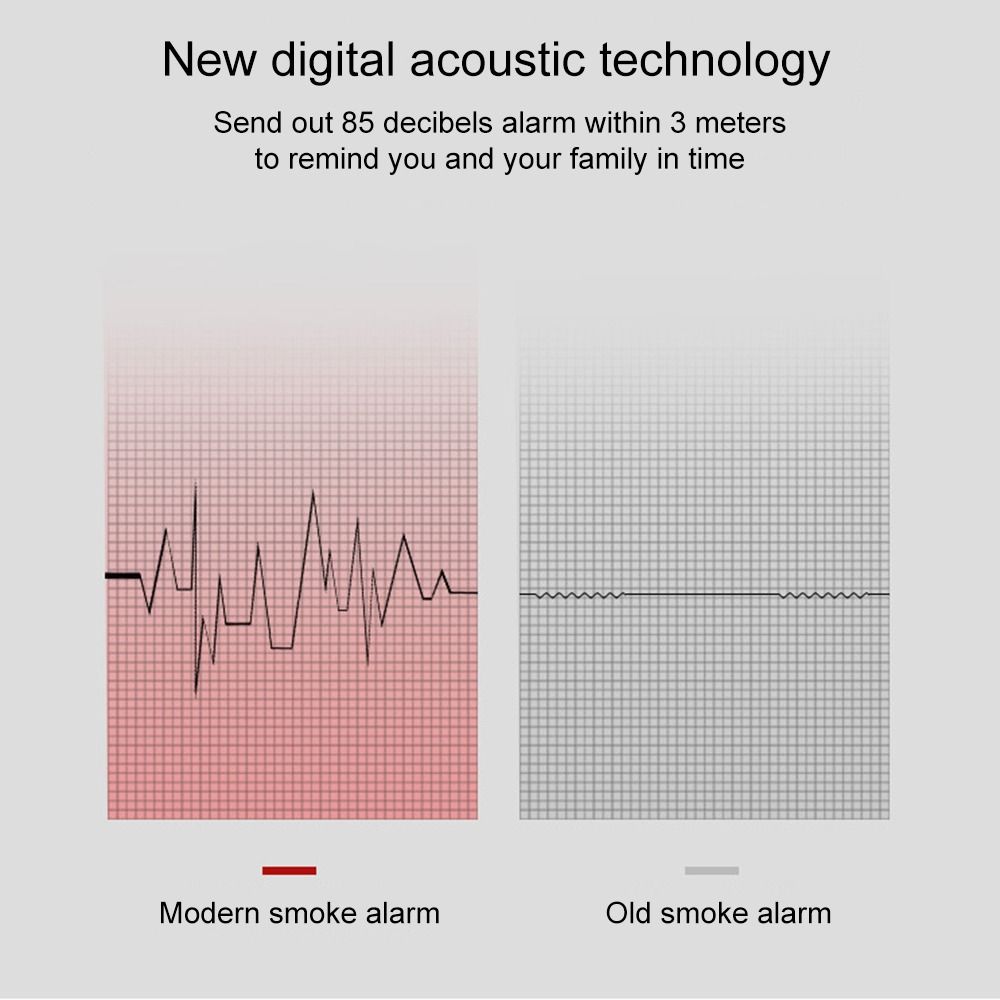 New digital acoustic technology

Send out 85 decibels alarm within 3 meters to remind you and your family in time

Modern smoke alarm

Old smoke alarm